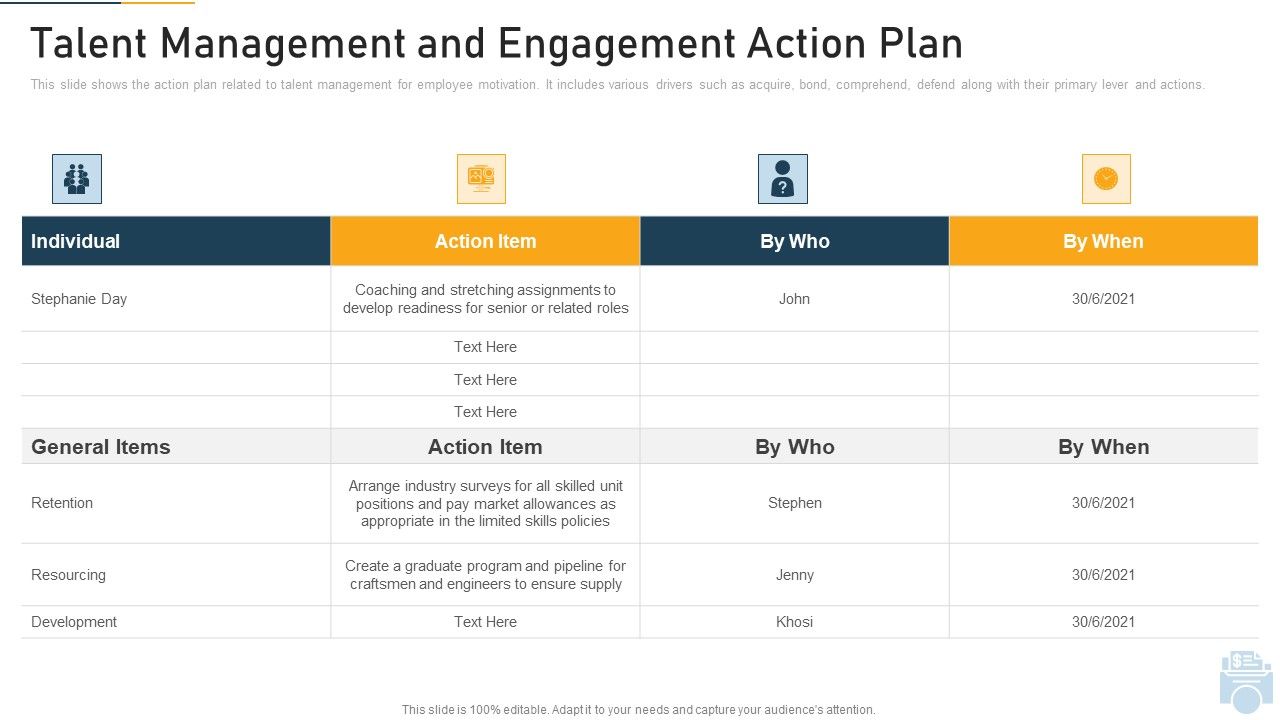 Talent Management and Engagement Action Plan

This slide shows the action plan related to talent management for employee motivation. It includes various drivers such as acquire, bond, comprehend, defend along with their primary lever and actions.

| Individual | Action Item | By Who | By When |
|---|---|---|---|
| Stephanie Day | Coaching and stretching assignments to develop readiness for senior or related roles | John | 30/6/2021 |
| | Text Here | | |
| | Text Here | | |
| | Text Here | | |
| General Items | Action Item | By Who | By When |
| Retention | Arrange industry surveys for all skilled unit positions and pay market allowances as appropriate in the limited skills policies | Stephen | 30/6/2021 |
| Resourcing | Create a graduate program and pipeline for craftsmen and engineers to ensure supply | Jenny | 30/6/2021 |
| Development | Text Here | Khosi | 30/6/2021 |

This slide is 100% editable. Adapt it to your needs and capture your audience's attention.